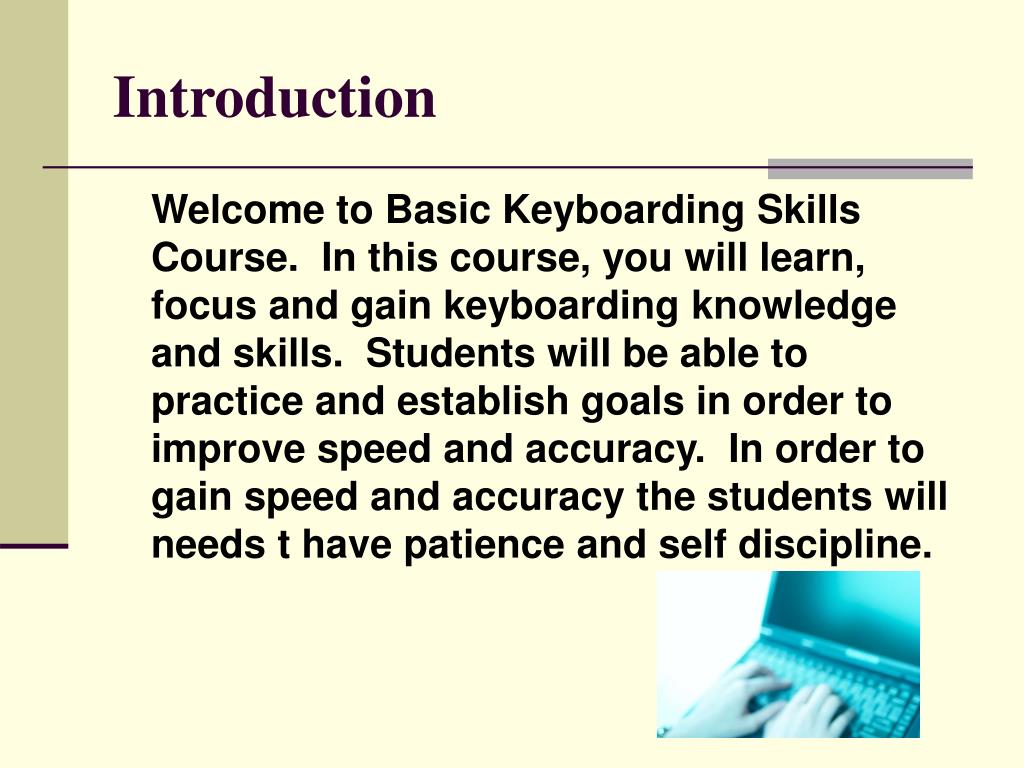 Introduction

Welcome to Basic Keyboarding Skills Course. In this course, you will learn, focus and gain keyboarding knowledge and skills. Students will be able to practice and establish goals in order to improve speed and accuracy. In order to gain speed and accuracy the students will needs t have patience and self discipline.